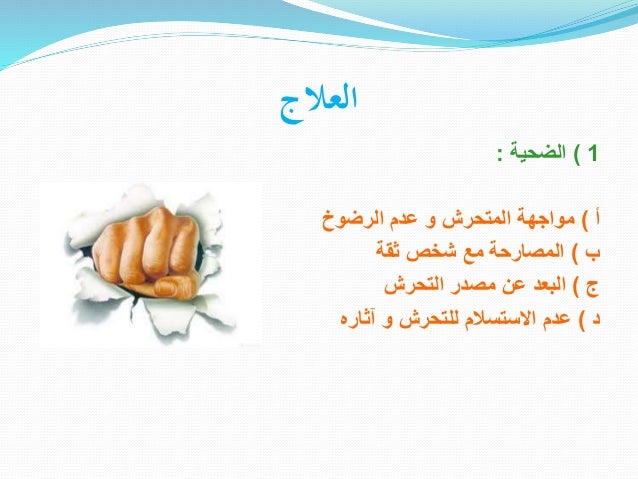 العلاج

1 ) الضحية :

أ ) مواجهة المتحرش و عدم الرضوخ
ب ) المصارحة مع شخص ثقة
ج ) البعد عن مصدر التحرش
د ) عدم الاستسلام للتحرش و آثاره